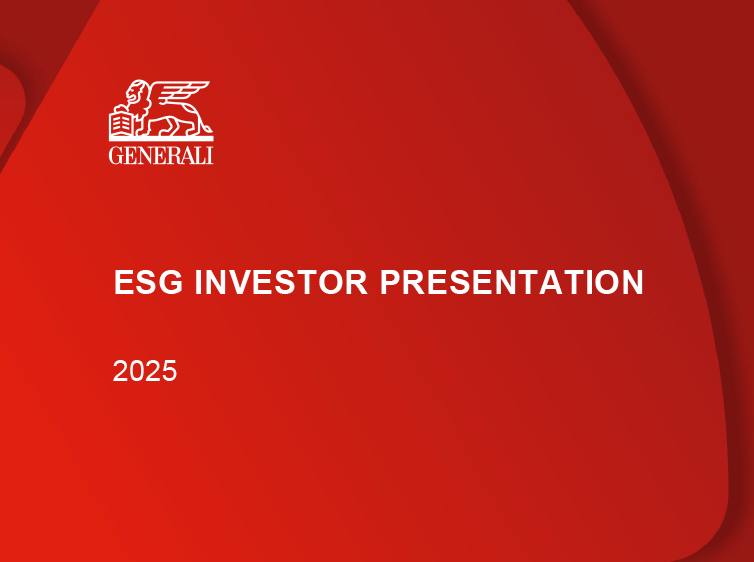 GENERALI

ESG INVESTOR PRESENTATION

2025